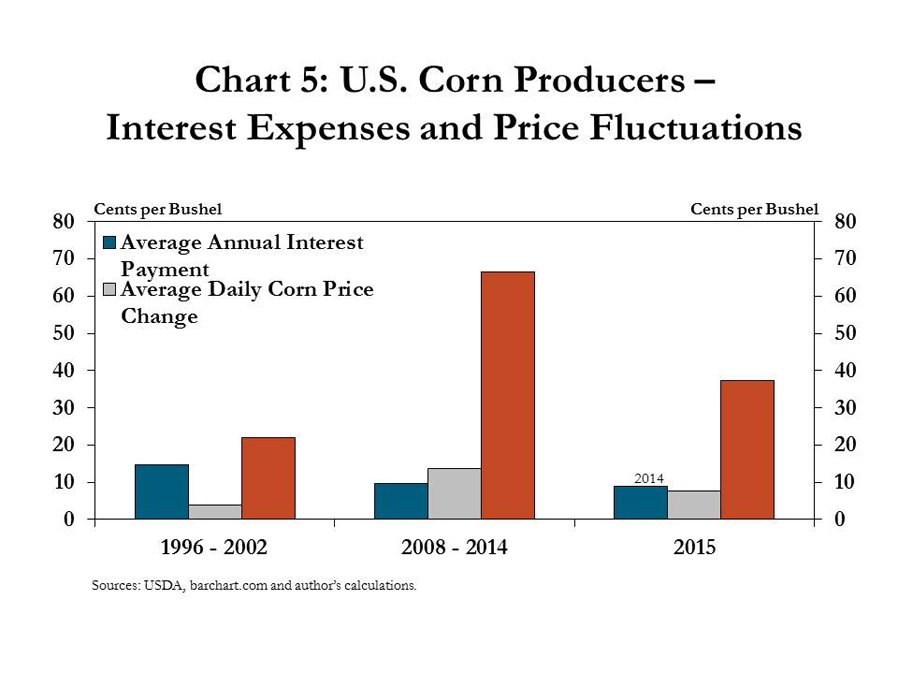 Chart 5: U.S. Corn Producers – Interest Expenses and Price Fluctuations

Cents per Bushel

Cents per Bushel

80
70
60
50
40
30
20
10
0

Average Annual Interest Payment

Average Daily Corn Price Change

2014

80
70
60
50
40
30
20
10
0

1996 - 2002

2008 - 2014

2015

Sources: USDA, barchart.com and author's calculations.